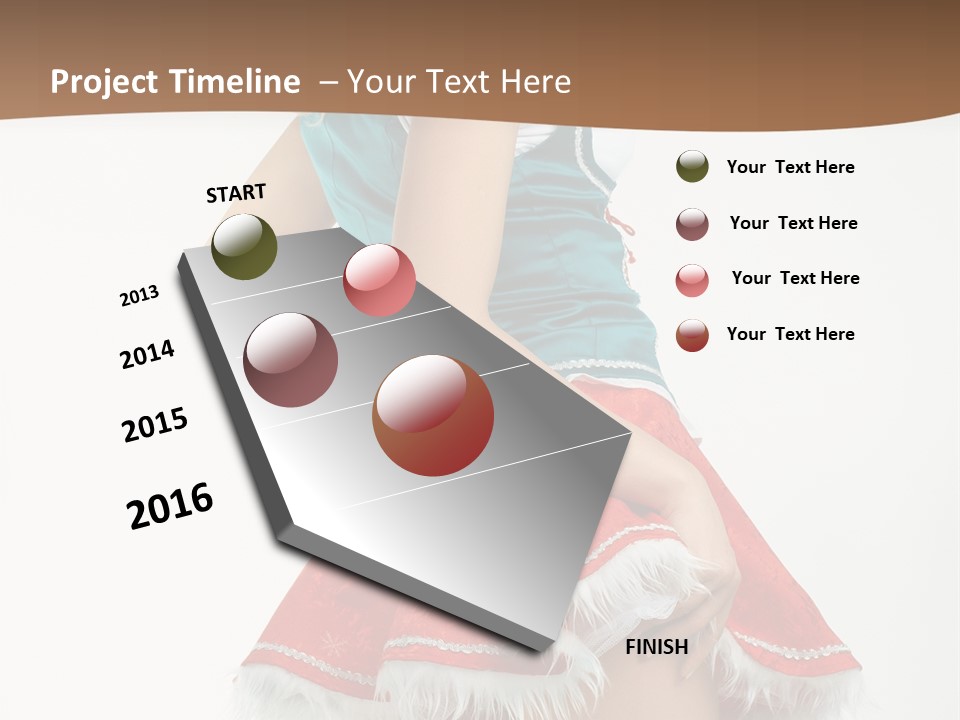 Project Timeline – Your Text Here

START

2013

2014

2015

2016

FINISH

Your Text Here

Your Text Here

Your Text Here

Your Text Here